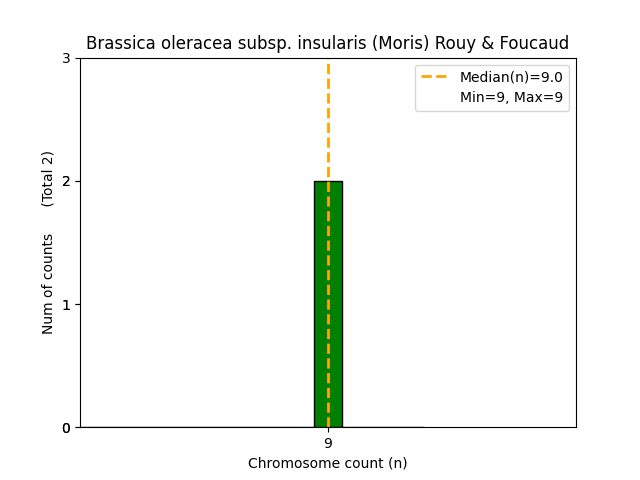 Brassica oleracea subsp. insularis (Moris) Rouy & Foucaud

Median(n)=9.0
Min=9, Max=9

Num of counts (Total 2)

3
2
1
0

9

Chromosome count (n)